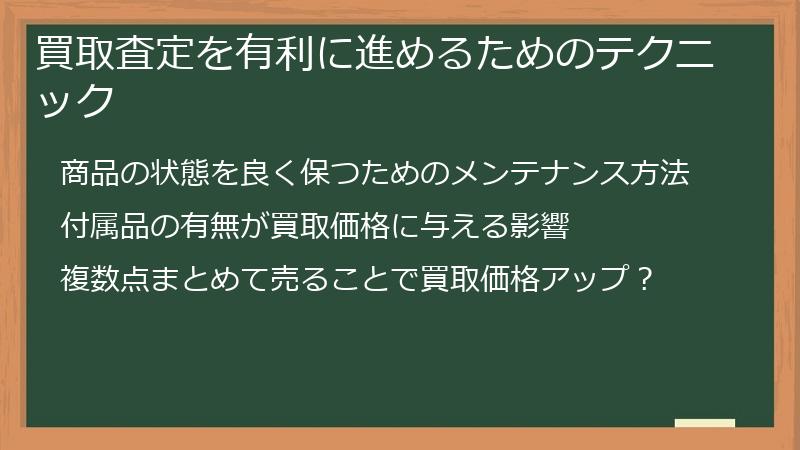 買取査定を有利に進めるためのテクニック

商品の状態を良く保つためのメンテナンス方法

付属品の有無が買取価格に与える影響

複数点まとめて売ることで買取価格アップ？